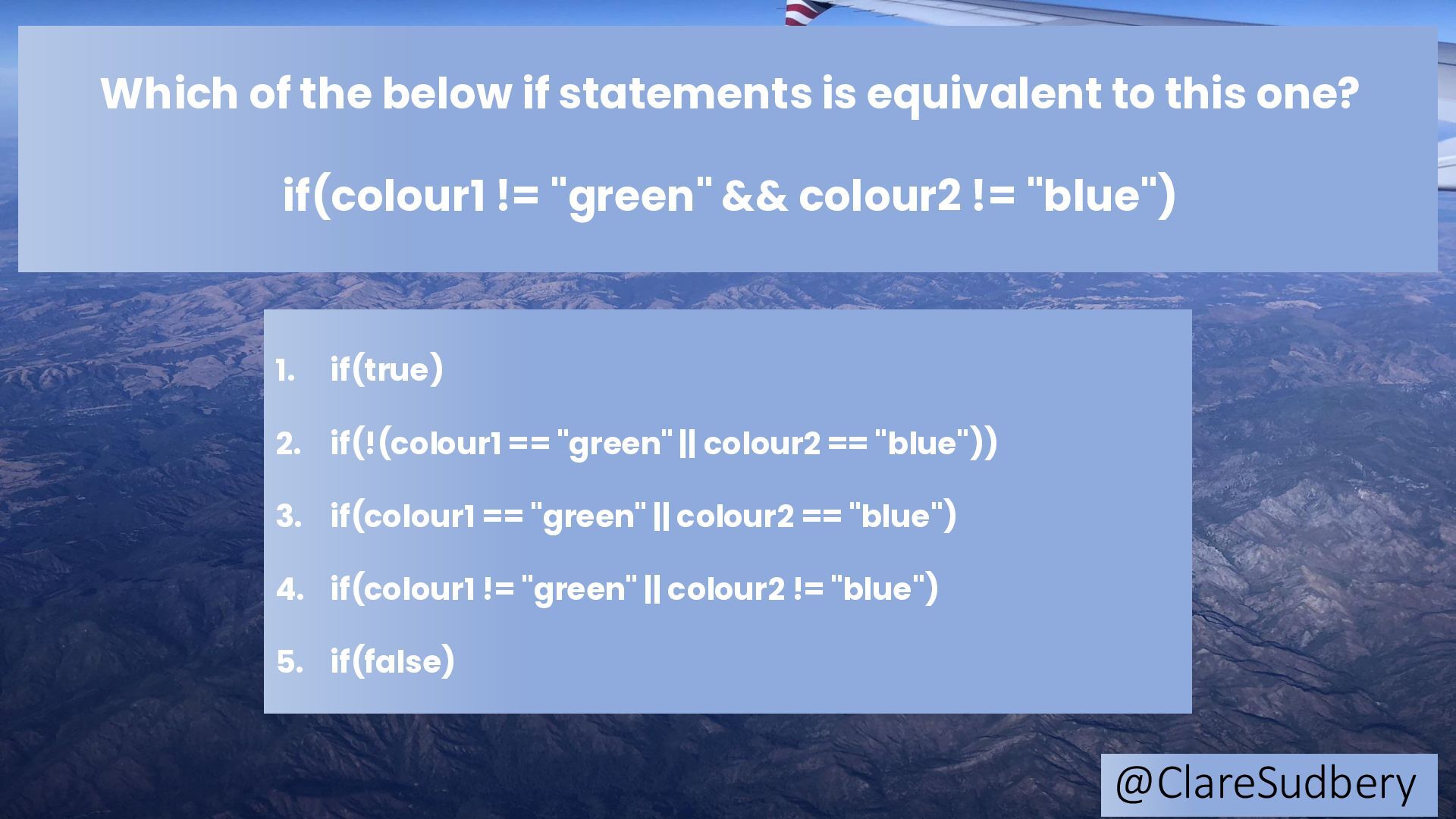 Which of the below if statements is equivalent to this one?

if(colour1 != "green" && colour2 != "blue")

1. if(true)

2. if(!(colour1 == "green" || colour2 == "blue"))

3. if(colour1 == "green" || colour2 == "blue")

4. if(colour1 != "green" || colour2 != "blue")

5. if(false)

@ClareSudbery